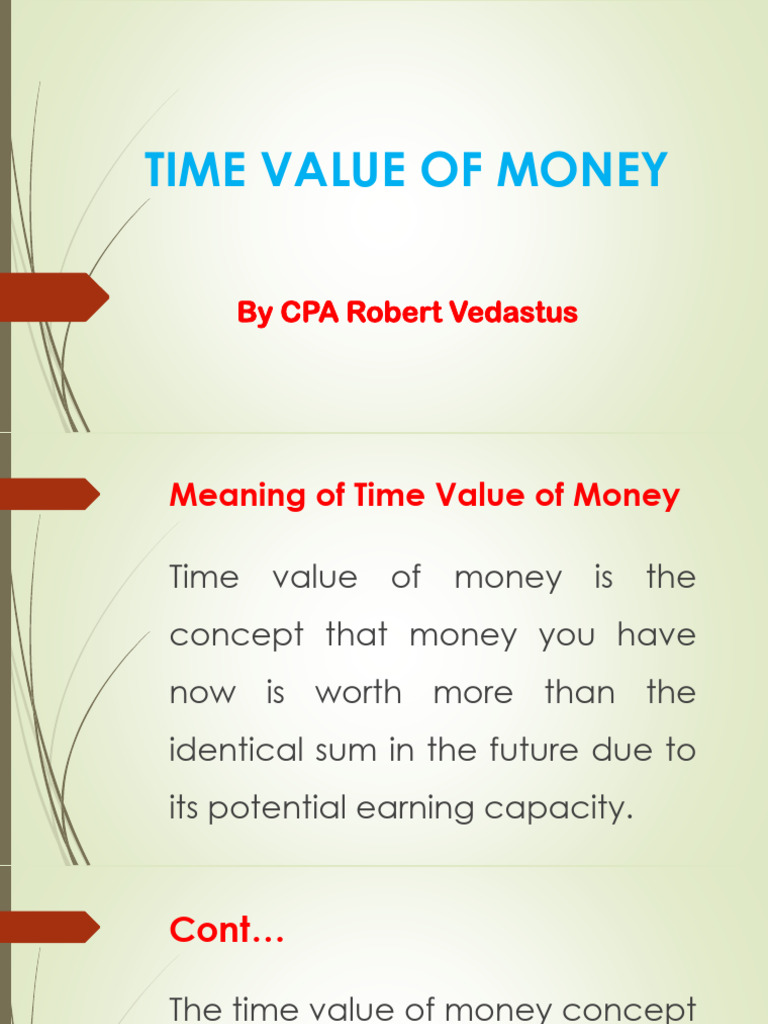 TIME VALUE OF MONEY

By CPA Robert Vedastus

Meaning of Time Value of Money

Time value of money is the concept that money you have now is worth more than the identical sum in the future due to its potential earning capacity.

Cont…

The time value of money concept